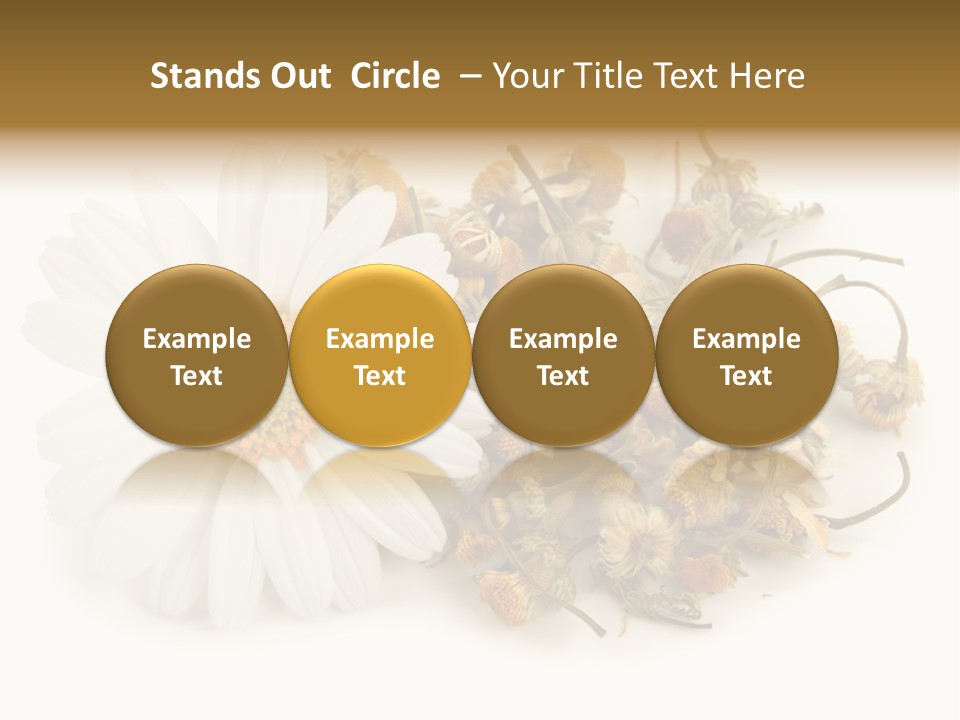 Stands Out Circle – Your Title Text Here

Example Text

Example Text

Example Text

Example Text